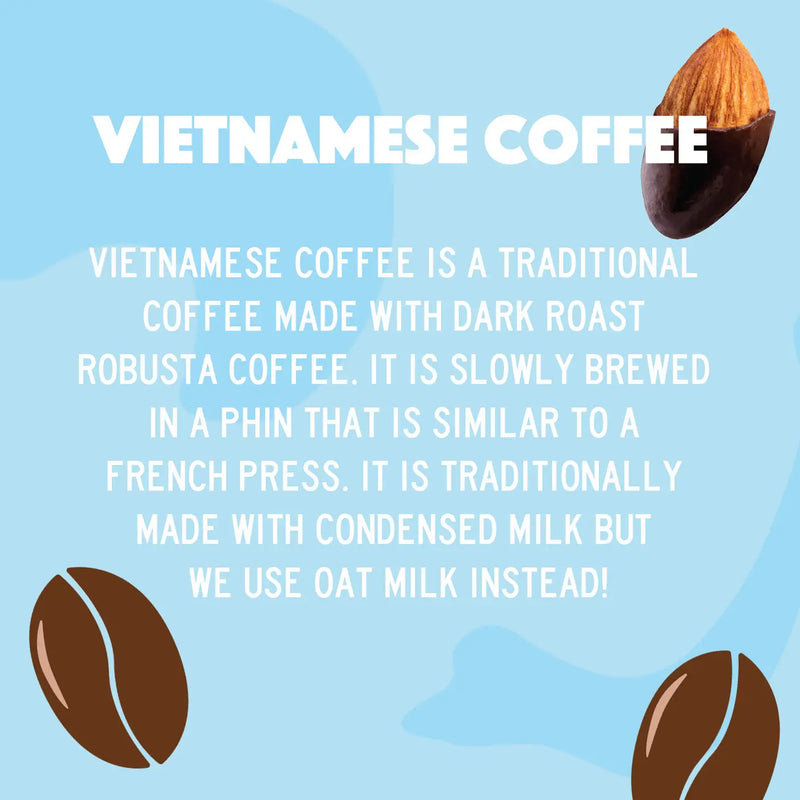 VIETNAMESE COFFEE

VIETNAMESE COFFEE IS A TRADITIONAL COFFEE MADE WITH DARK ROAST ROBUSTA COFFEE. IT IS SLOWLY BREWED IN A PHIN THAT IS SIMILAR TO A FRENCH PRESS. IT IS TRADITIONALLY MADE WITH CONDENSED MILK BUT WE USE OAT MILK INSTEAD!